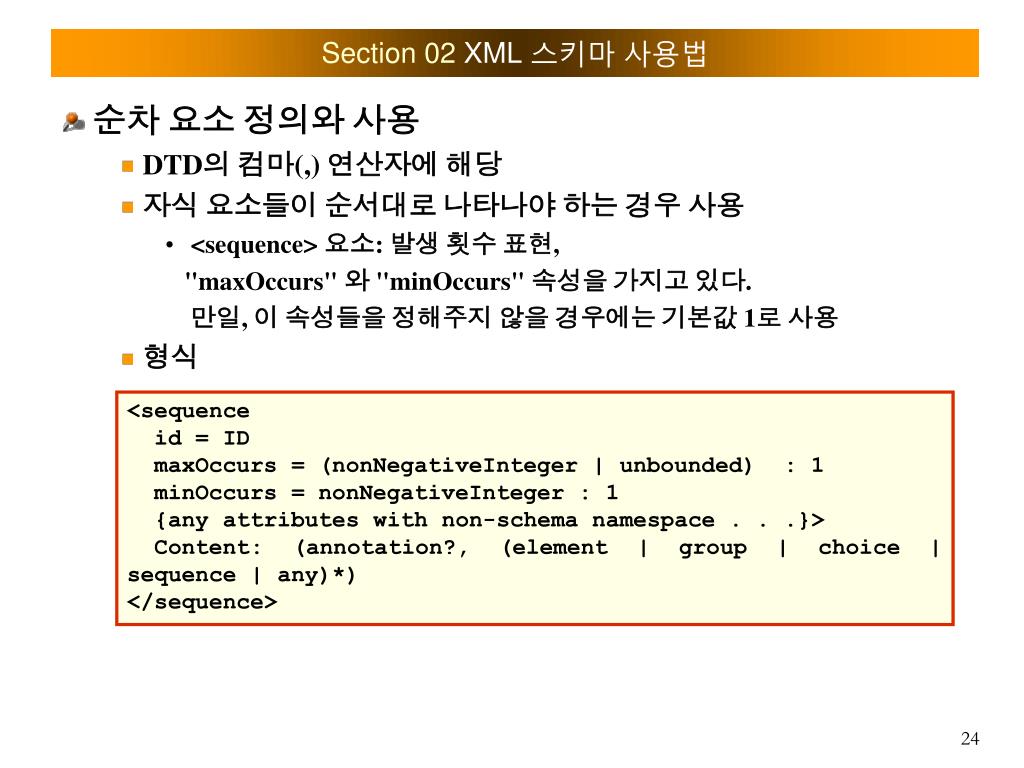 Section 02 XML 스키마 사용법

순차 요소 정의와 사용

DTD의 컴마(,) 연산자에 해당

자식 요소들이 순서대로 나타나야 하는 경우 사용

• <sequence> 요소: 발생 횟수 표현, "maxOccurs" 와 "minOccurs" 속성을 가지고 있다. 만일, 이 속성들을 정해주지 않을 경우에는 기본값 1로 사용

형식

<sequence
  id = ID
  maxOccurs = (nonNegativeInteger | unbounded)  : 1
  minOccurs = nonNegativeInteger : 1
  {any attributes with non-schema namespace . . .}>
  Content:  (annotation?,  (element  |  group  |  choice  |
sequence | any)*)
</sequence>

24